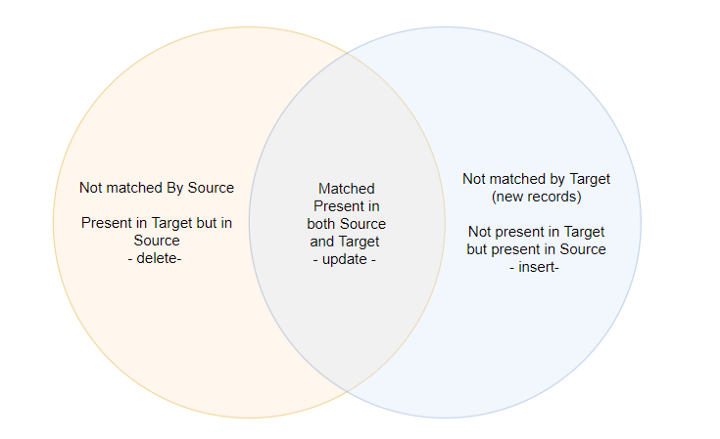 Not matched By Source

Present in Target but in Source
- delete-

Matched
Present in both Source and Target
- update -

Not matched by Target
(new records)

Not present in Target but present in Source
- insert-